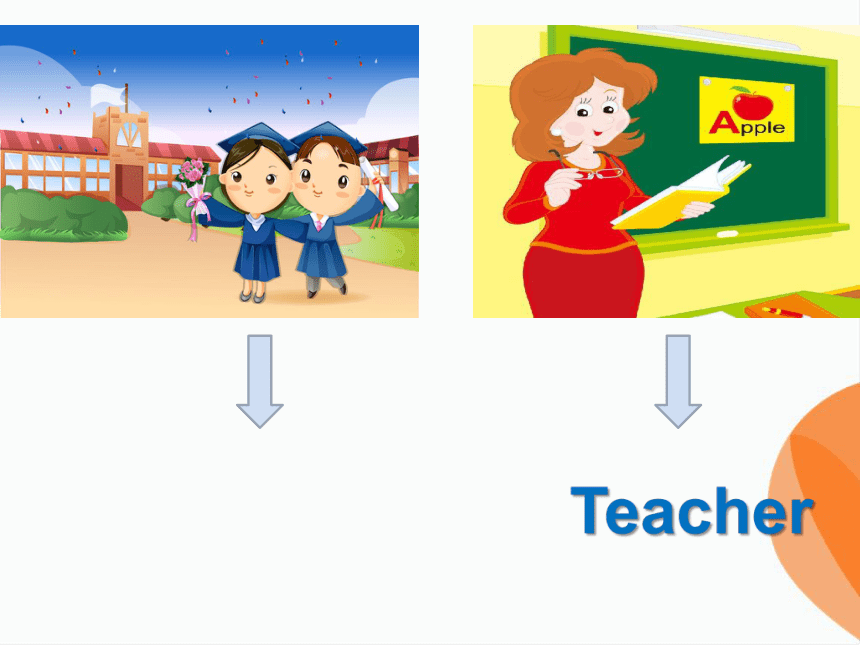 Apple

Teacher